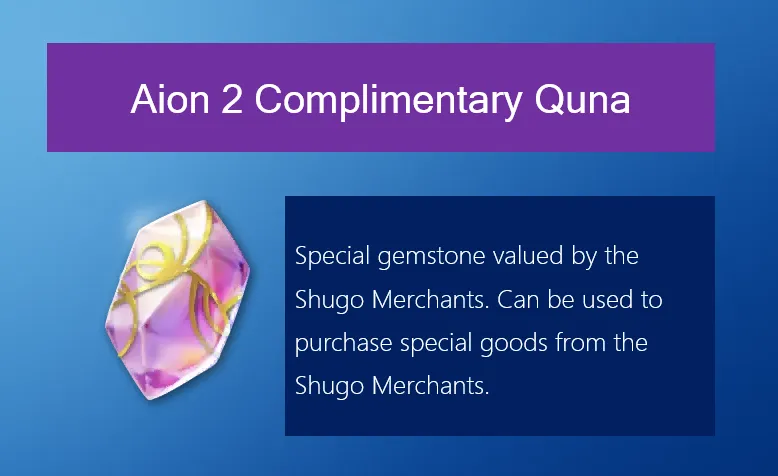 Aion 2 Complimentary Quna

Special gemstone valued by the Shugo Merchants. Can be used to purchase special goods from the Shugo Merchants.